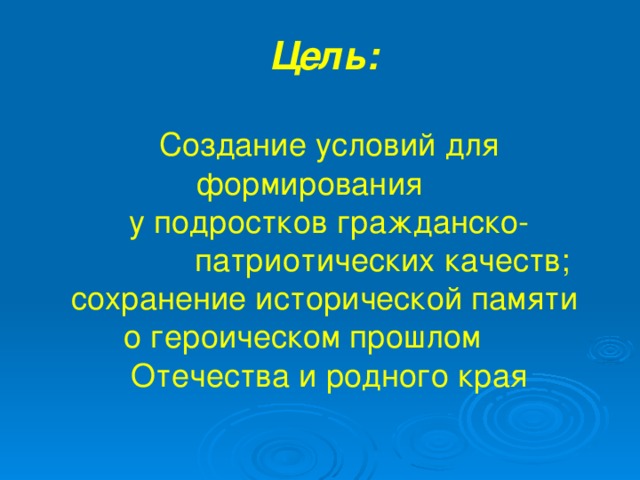 Цель:

Создание условий для формирования у подростков гражданско-патриотических качеств; сохранение исторической памяти о героическом прошлом Отечества и родного края